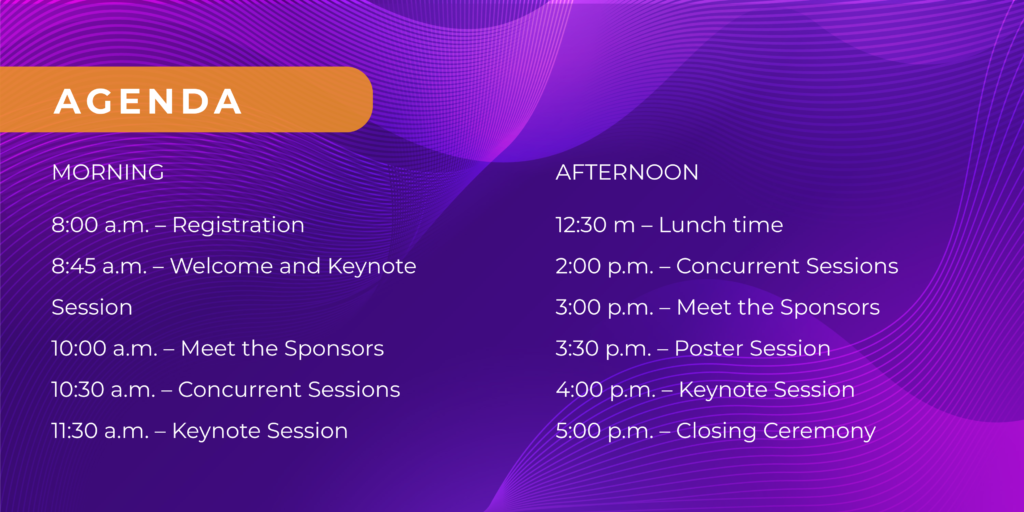 AGENDA

MORNING

8:00 a.m. – Registration

8:45 a.m. – Welcome and Keynote Session

10:00 a.m. – Meet the Sponsors

10:30 a.m. – Concurrent Sessions

11:30 a.m. – Keynote Session

AFTERNOON

12:30 m – Lunch time

2:00 p.m. – Concurrent Sessions

3:00 p.m. – Meet the Sponsors

3:30 p.m. – Poster Session

4:00 p.m. – Keynote Session

5:00 p.m. – Closing Ceremony